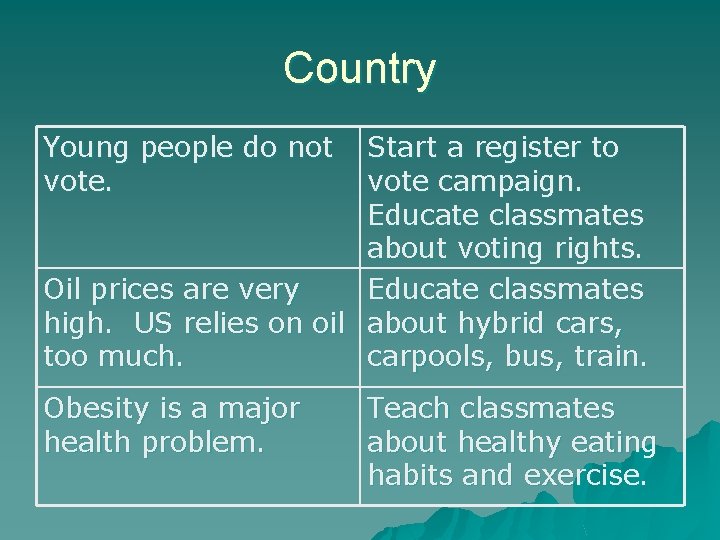 Country

| Young people do not vote. | Start a register to vote campaign. Educate classmates about voting rights. |
|---|---|
| Oil prices are very high.  US relies on oil too much. | Educate classmates about hybrid cars, carpools, bus, train. |
| Obesity is a major health problem. | Teach classmates about healthy eating habits and exercise. |